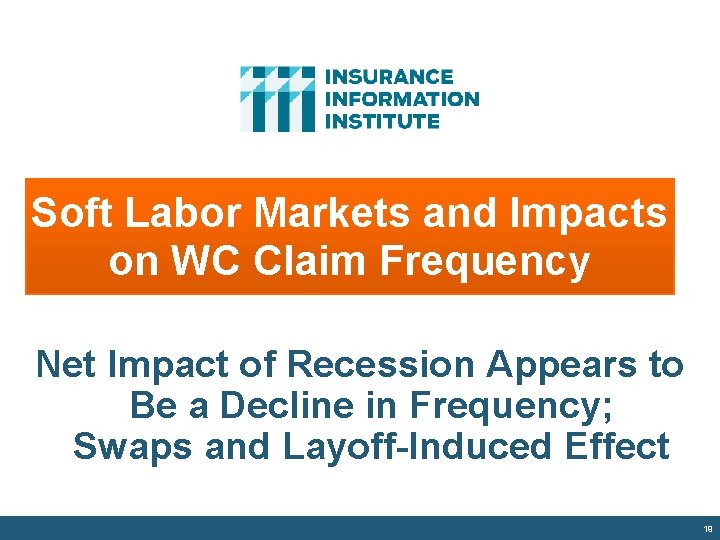 INSURANCE
INFORMATION
INSTITUTE

Soft Labor Markets and Impacts on WC Claim Frequency

Net Impact of Recession Appears to Be a Decline in Frequency; Swaps and Layoff-Induced Effect

19